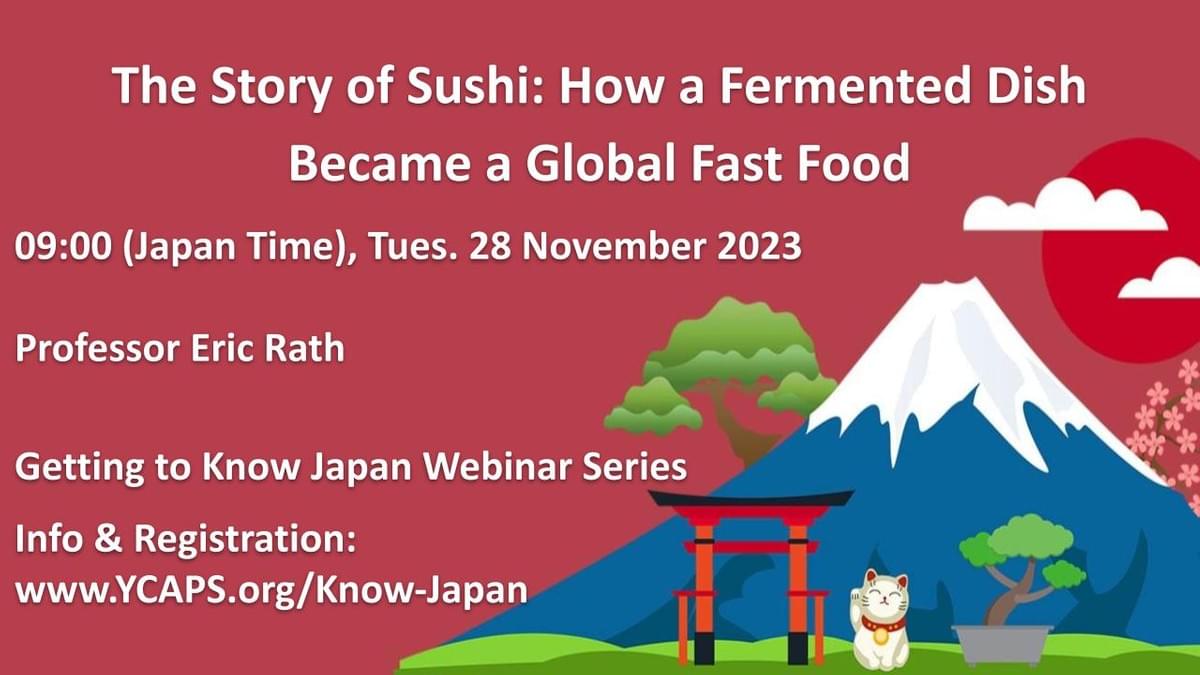 The Story of Sushi: How a Fermented Dish Became a Global Fast Food

09:00 (Japan Time), Tues. 28 November 2023

Professor Eric Rath

Getting to Know Japan Webinar Series

Info & Registration:
www.YCAPS.org/Know-Japan